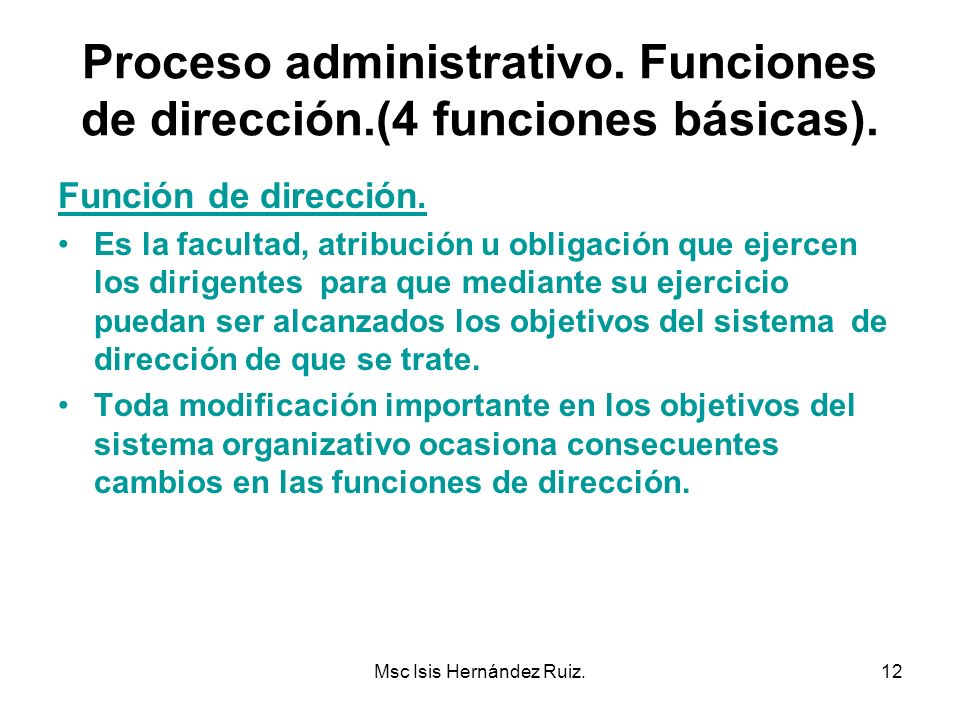 Proceso administrativo. Funciones de dirección.(4 funciones básicas).

Función de dirección.

• Es la facultad, atribución u obligación que ejercen los dirigentes para que mediante su ejercicio puedan ser alcanzados los objetivos del sistema de dirección de que se trate.

• Toda modificación importante en los objetivos del sistema organizativo ocasiona consecuentes cambios en las funciones de dirección.

Msc Isis Hernández Ruiz.

12